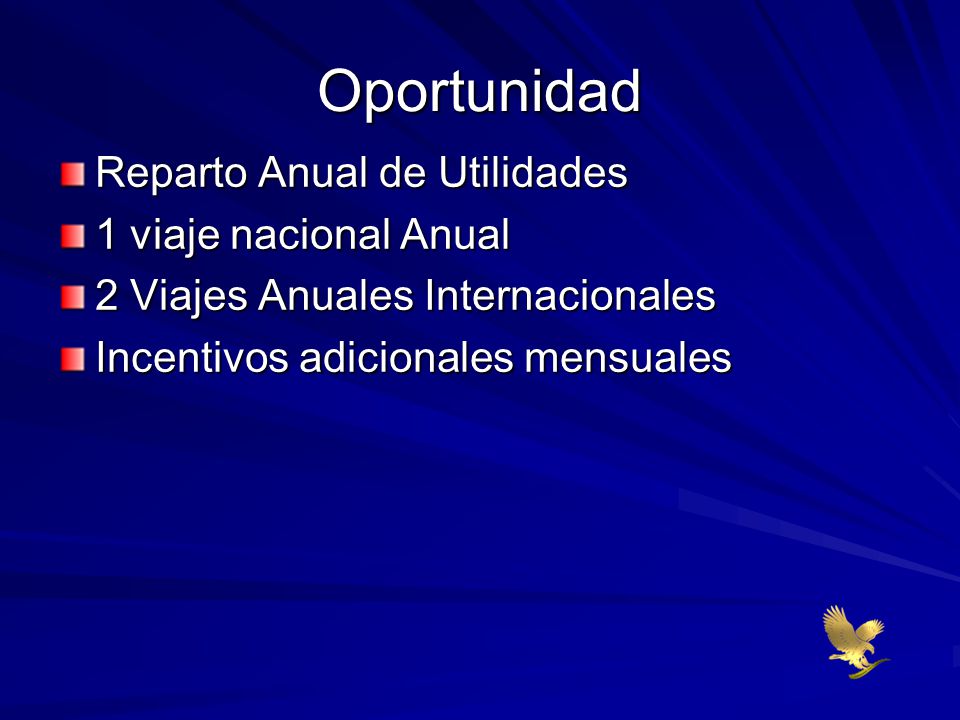 Oportunidad

Reparto Anual de Utilidades
1 viaje nacional Anual
2 Viajes Anuales Internacionales
Incentivos adicionales mensuales